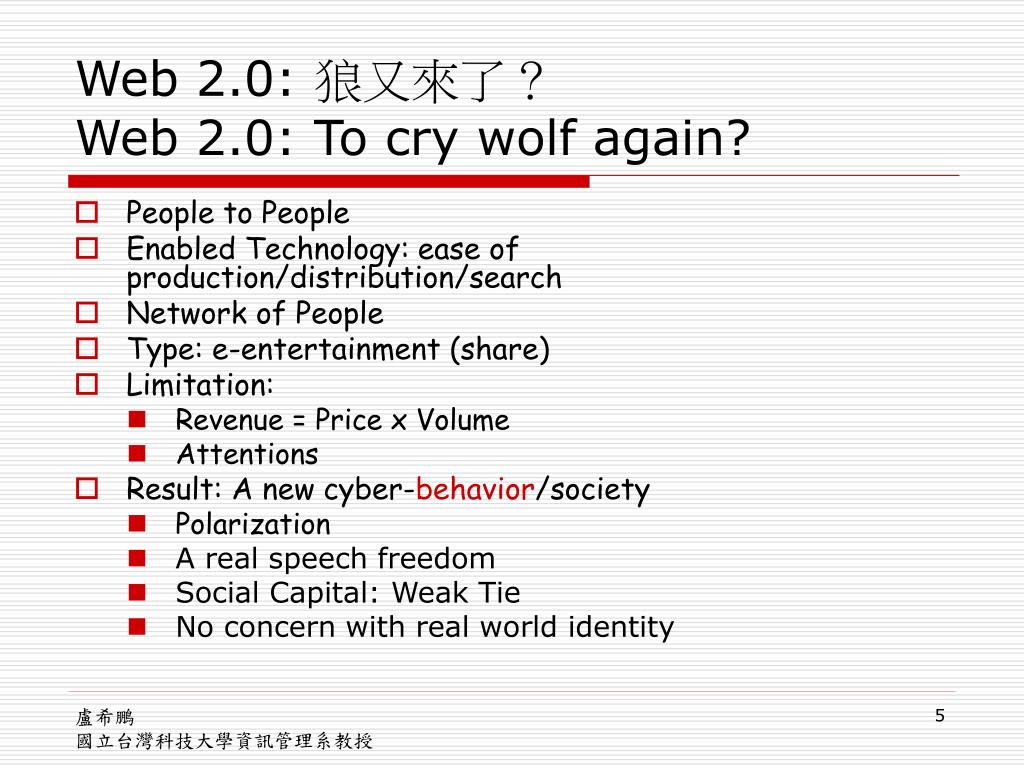 Web 2.0: 狼又來了？
Web 2.0: To cry wolf again?

People to People
Enabled Technology: ease of production/distribution/search
Network of People
Type: e-entertainment (share)
Limitation:
Revenue = Price x Volume
Attentions
Result: A new cyber-behavior/society
Polarization
A real speech freedom
Social Capital: Weak Tie
No concern with real world identity

盧希鵬
國立台灣科技大學資訊管理系教授

5